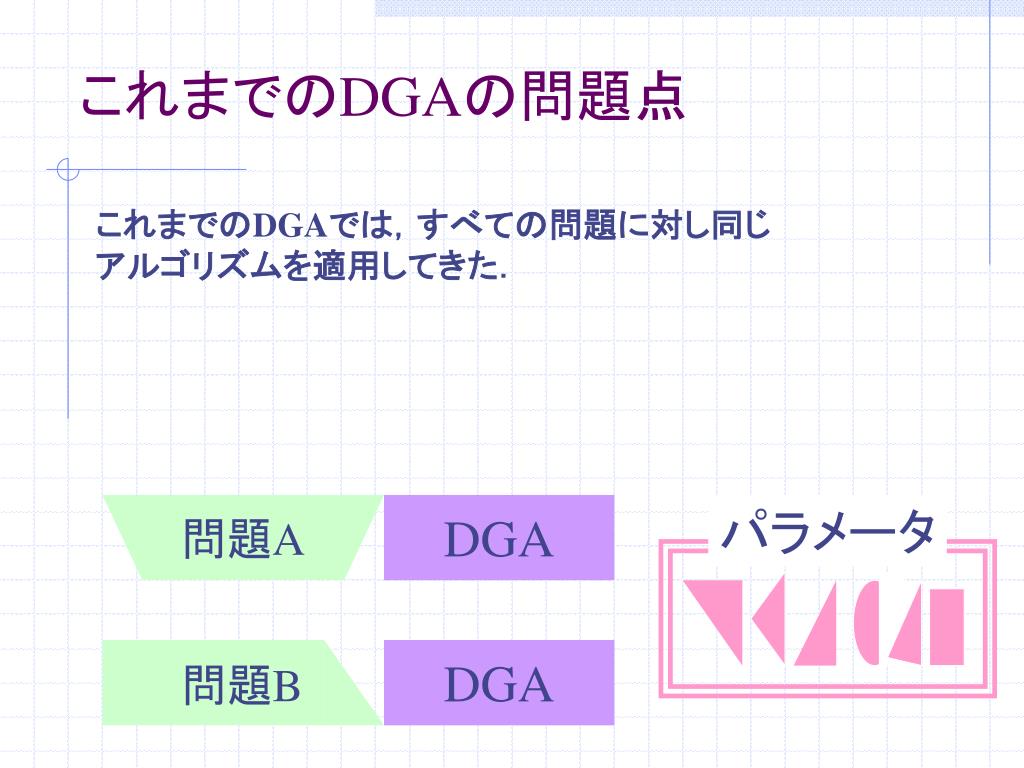 これまでのDGAの問題点

これまでのDGAでは，すべての問題に対し同じアルゴリズムを適用してきた．

問題A

DGA

問題B

DGA

パラメータ